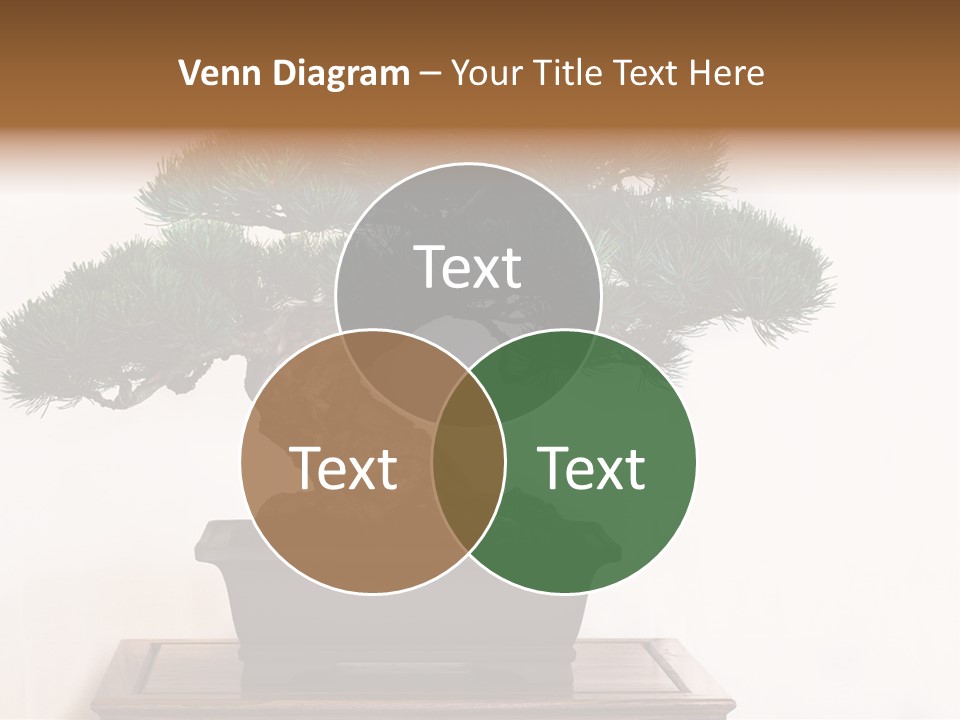 Venn Diagram – Your Title Text Here

Text

Text

Text